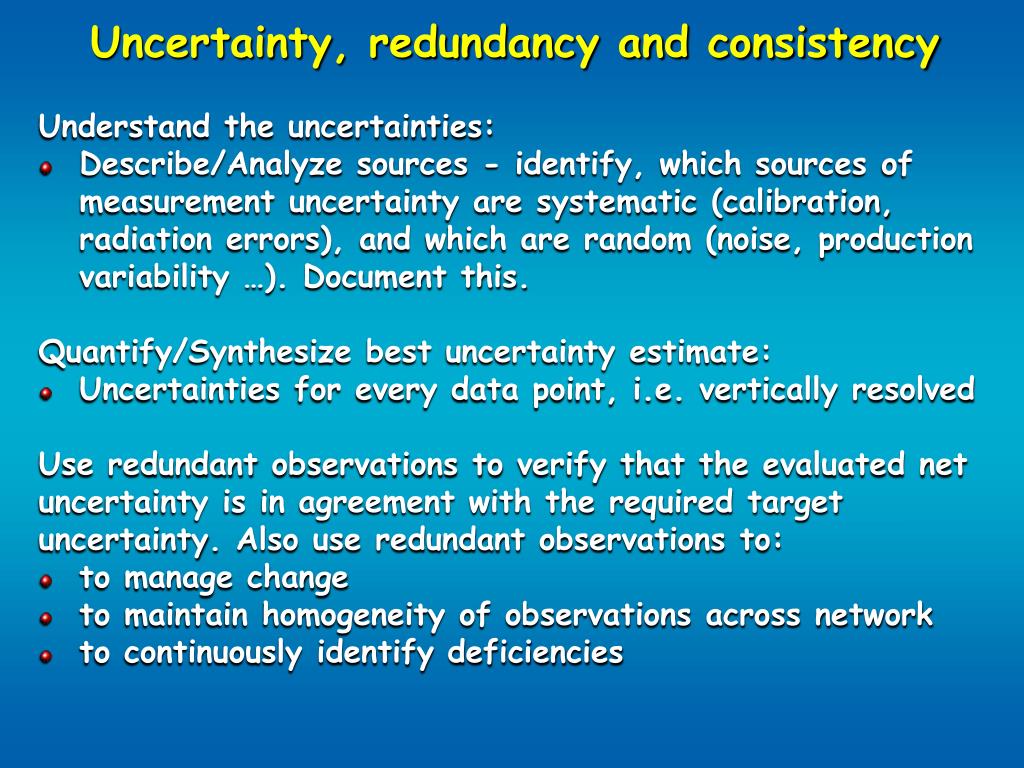 Uncertainty, redundancy and consistency

Understand the uncertainties:
- Describe/Analyze sources - identify, which sources of measurement uncertainty are systematic (calibration, radiation errors), and which are random (noise, production variability …). Document this.

Quantify/Synthesize best uncertainty estimate:
- Uncertainties for every data point, i.e. vertically resolved

Use redundant observations to verify that the evaluated net uncertainty is in agreement with the required target uncertainty. Also use redundant observations to:
- to manage change
- to maintain homogeneity of observations across network
- to continuously identify deficiencies